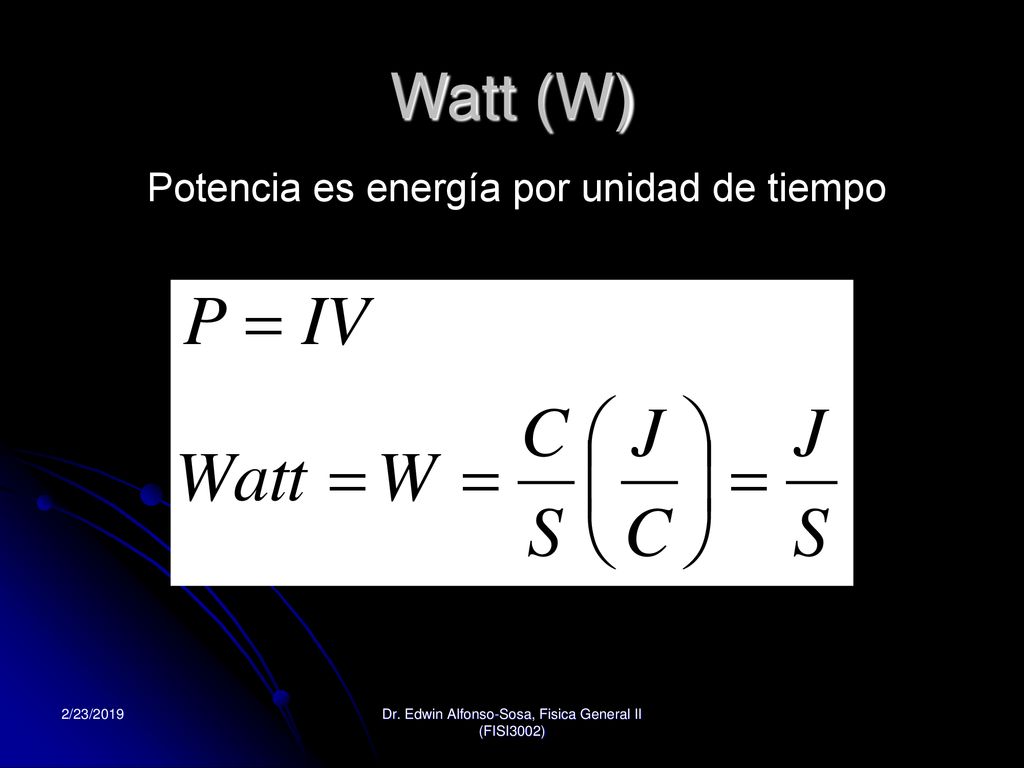 Watt (W)

Potencia es energía por unidad de tiempo

$P = IV$

$Watt = W = \frac{C}{S}\left(\frac{J}{C}\right) = \frac{J}{S}$

2/23/2019

Dr. Edwin Alfonso-Sosa, Fisica General II (FISI3002)